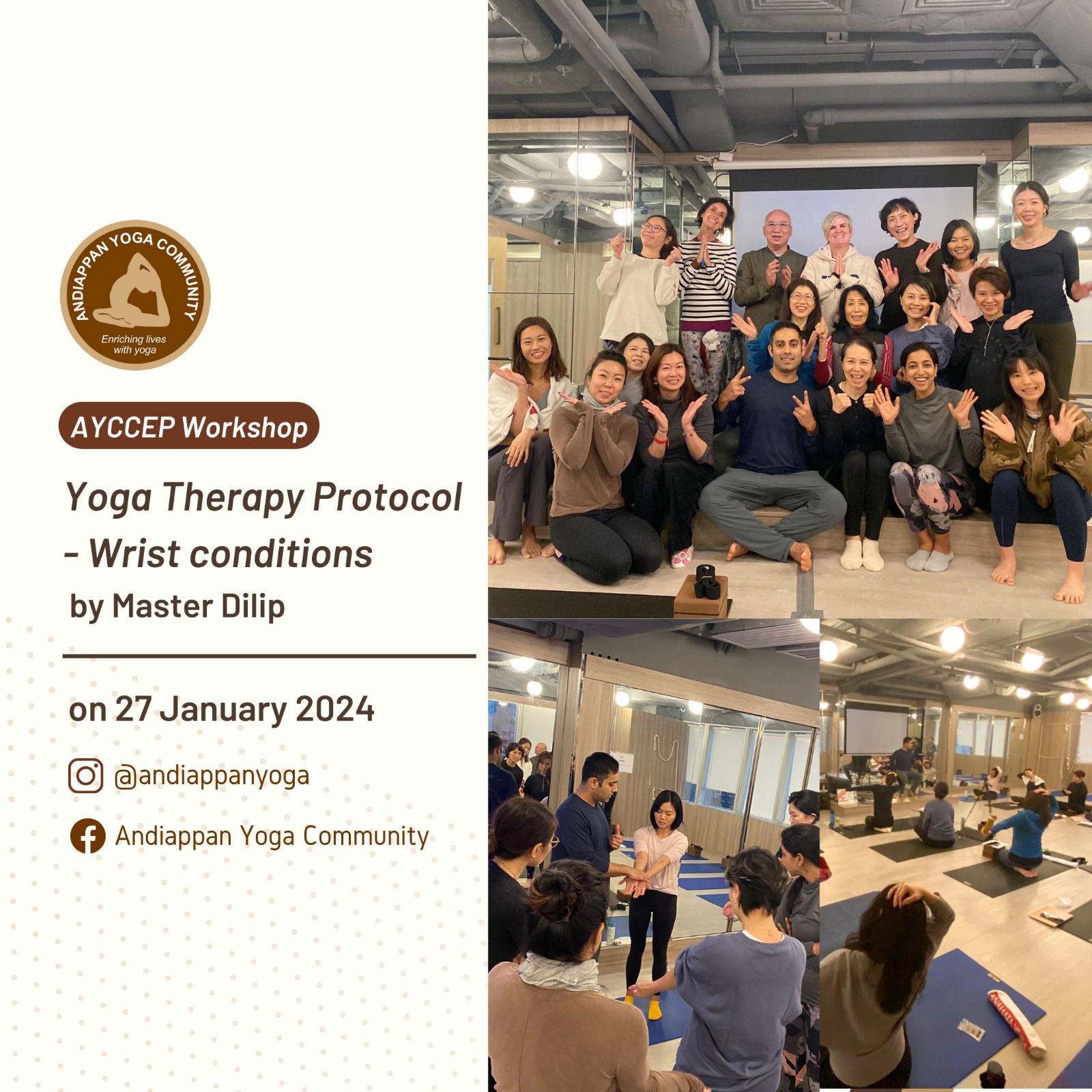 ANDIAPPAN YOGA COMMUNITY
Enriching lives with yoga

AYCCEP Workshop

Yoga Therapy Protocol - Wrist conditions

by Master Dilip

on 27 January 2024

@andiappanyoga

Andiappan Yoga Community